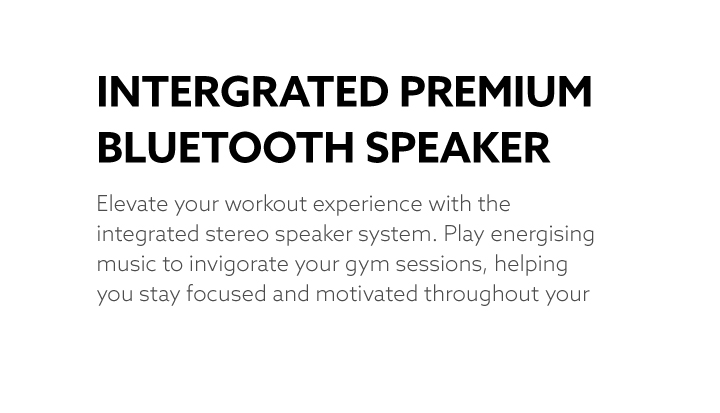 INTERGRATED PREMIUM BLUETOOTH SPEAKER

Elevate your workout experience with the integrated stereo speaker system. Play energising music to invigorate your gym sessions, helping you stay focused and motivated throughout your